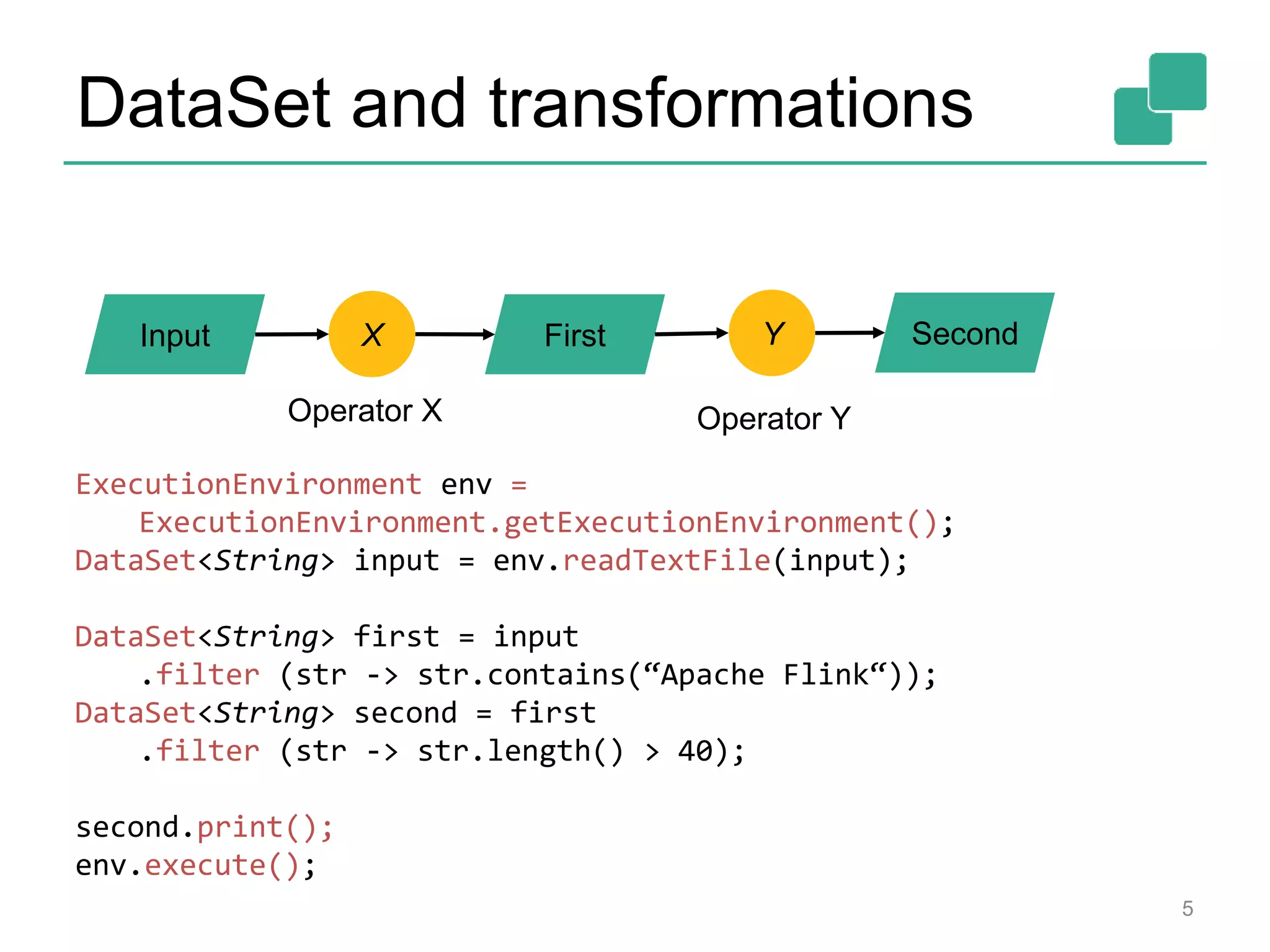 DataSet and transformations

Input
X
First
Y
Second
Operator X
Operator Y

ExecutionEnvironment env =
    ExecutionEnvironment.getExecutionEnvironment();
DataSet<String> input = env.readTextFile(input);

DataSet<String> first = input
    .filter (str -> str.contains(“Apache Flink“));
DataSet<String> second = first
    .filter (str -> str.length() > 40);

second.print();
env.execute();

5